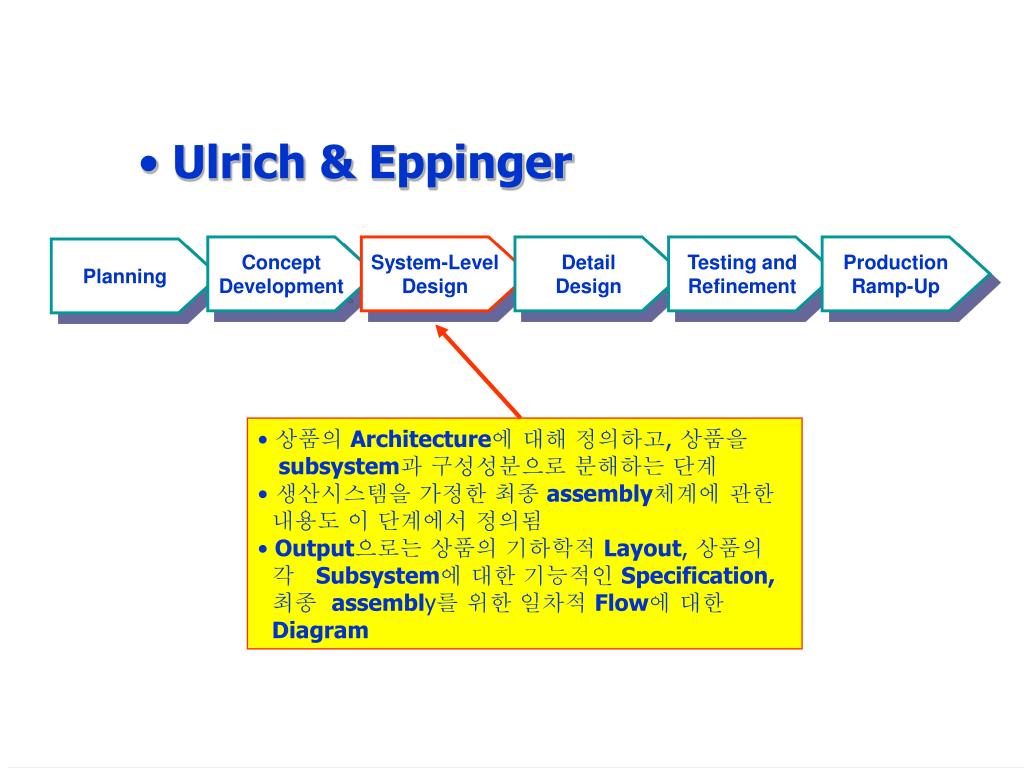 • Ulrich & Eppinger

Planning

Concept Development

System-Level Design

Detail Design

Testing and Refinement

Production Ramp-Up

• 상품의 Architecture에 대해 정의하고, 상품을 subsystem과 구성성분으로 분해하는 단계
• 생산시스템을 가정한 최종 assembly체계에 관한 내용도 이 단계에서 정의됨
• Output으로는 상품의 기하학적 Layout, 상품의 각 Subsystem에 대한 기능적인 Specification, 최종 assembly를 위한 일차적 Flow에 대한 Diagram